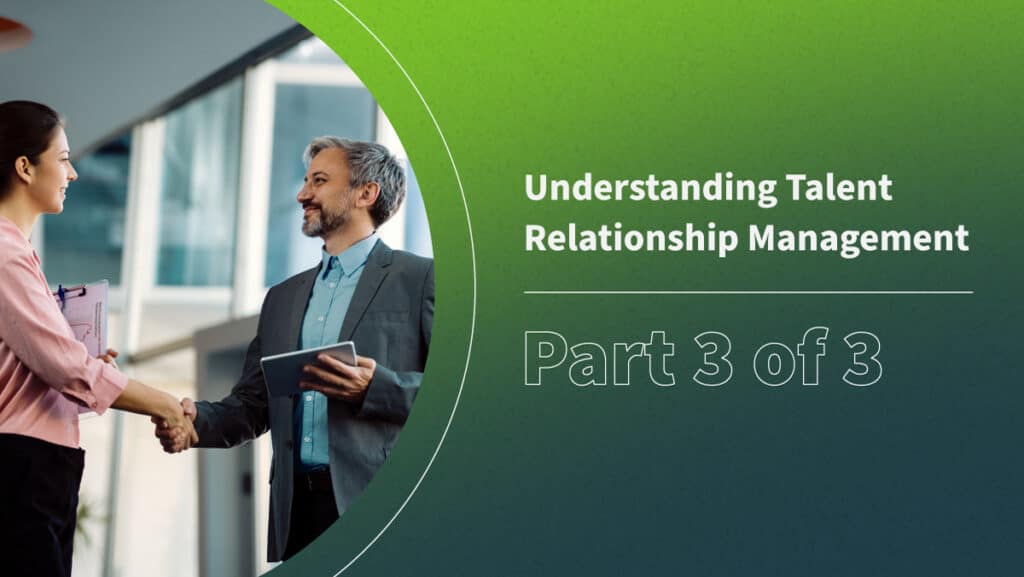 Understanding Talent Relationship Management

Part 3 of 3